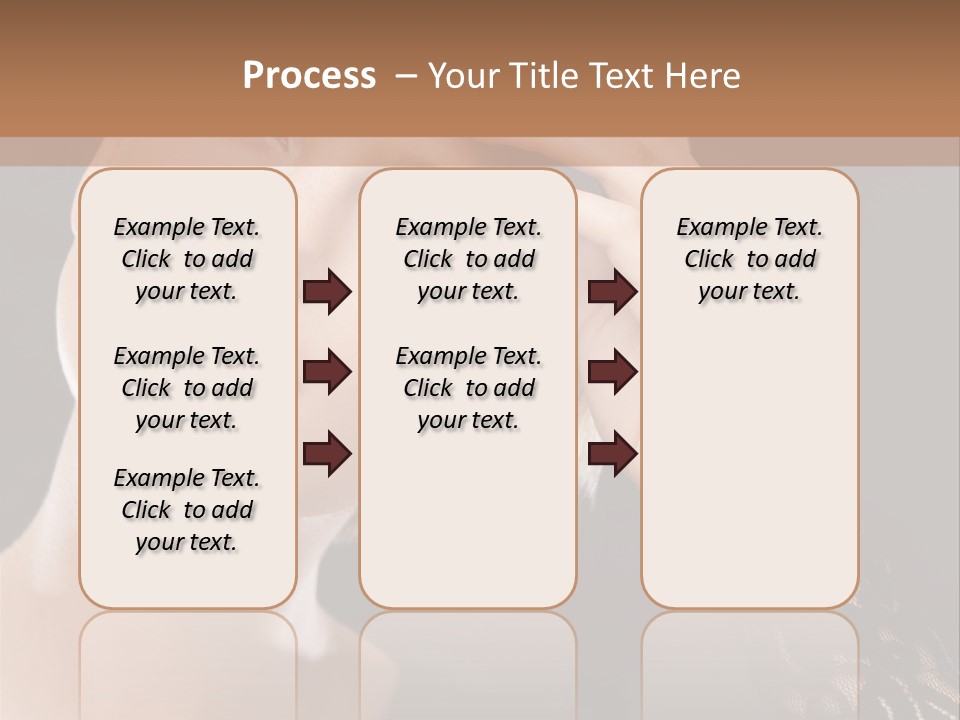 Process – Your Title Text Here

Example Text. Click to add your text.

Example Text. Click to add your text.

Example Text. Click to add your text.

Example Text. Click to add your text.

Example Text. Click to add your text.

Example Text. Click to add your text.